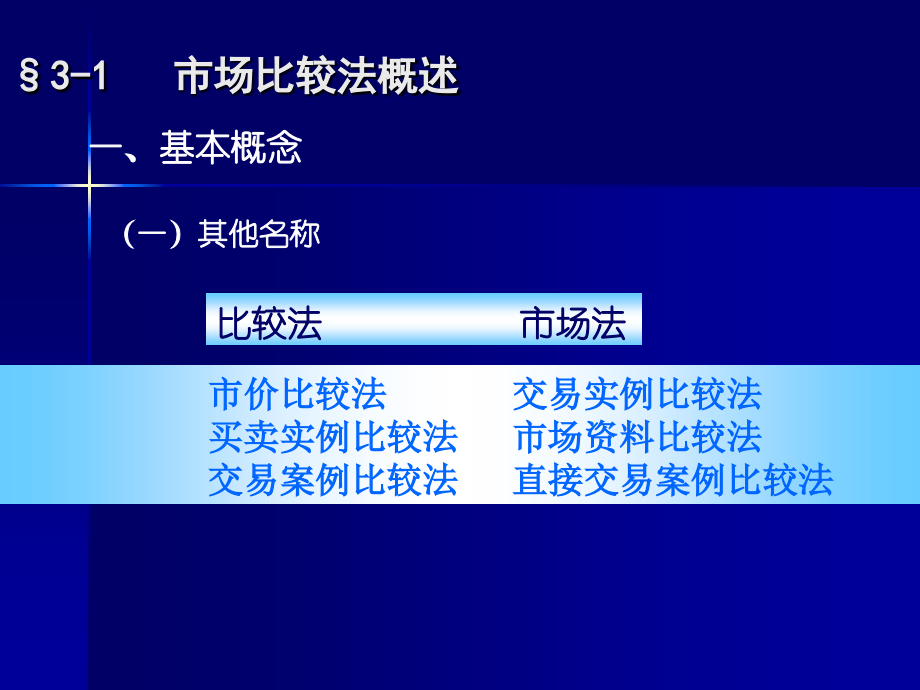 §3-1　市场比较法概述

一、基本概念

（一）其他名称

比较法　　市场法

市价比较法　　交易实例比较法
买卖实例比较法　　市场资料比较法
交易案例比较法　　直接交易案例比较法